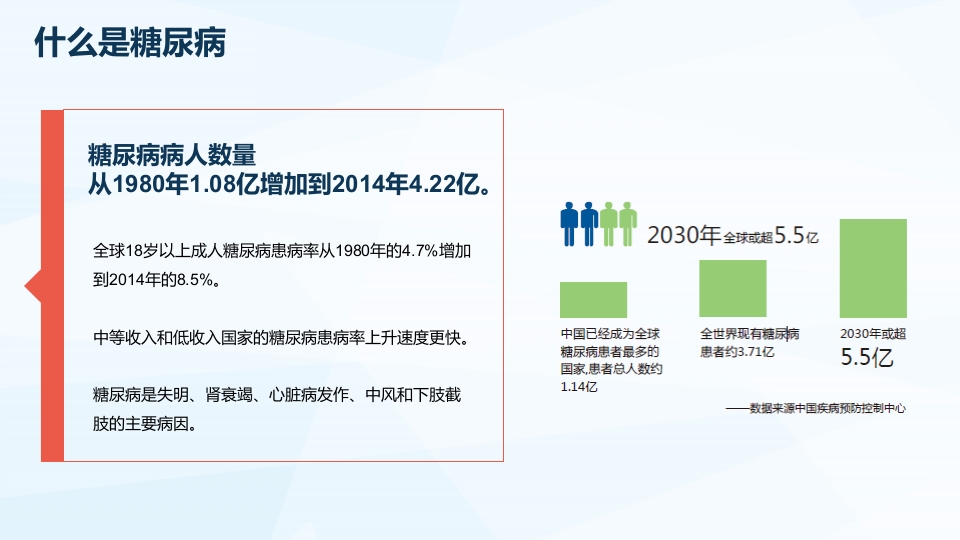 什么是糖尿病

糖尿病病人数量
从1980年1.08亿增加到2014年4.22亿。

全球18岁以上成人糖尿病患病率从1980年的4.7%增加到2014年的8.5%。

中等收入和低收入国家的糖尿病患病率上升速度更快。

糖尿病是失明、肾衰竭、心脏病发作、中风和下肢截肢的主要病因。

2030年全球或超5.5亿

中国已经成为全球糖尿病患者最多的国家,患者总人数约1.14亿

全世界现有糖尿病患者约3.71亿

2030年或超
5.5亿

——数据来源中国疾病预防控制中心